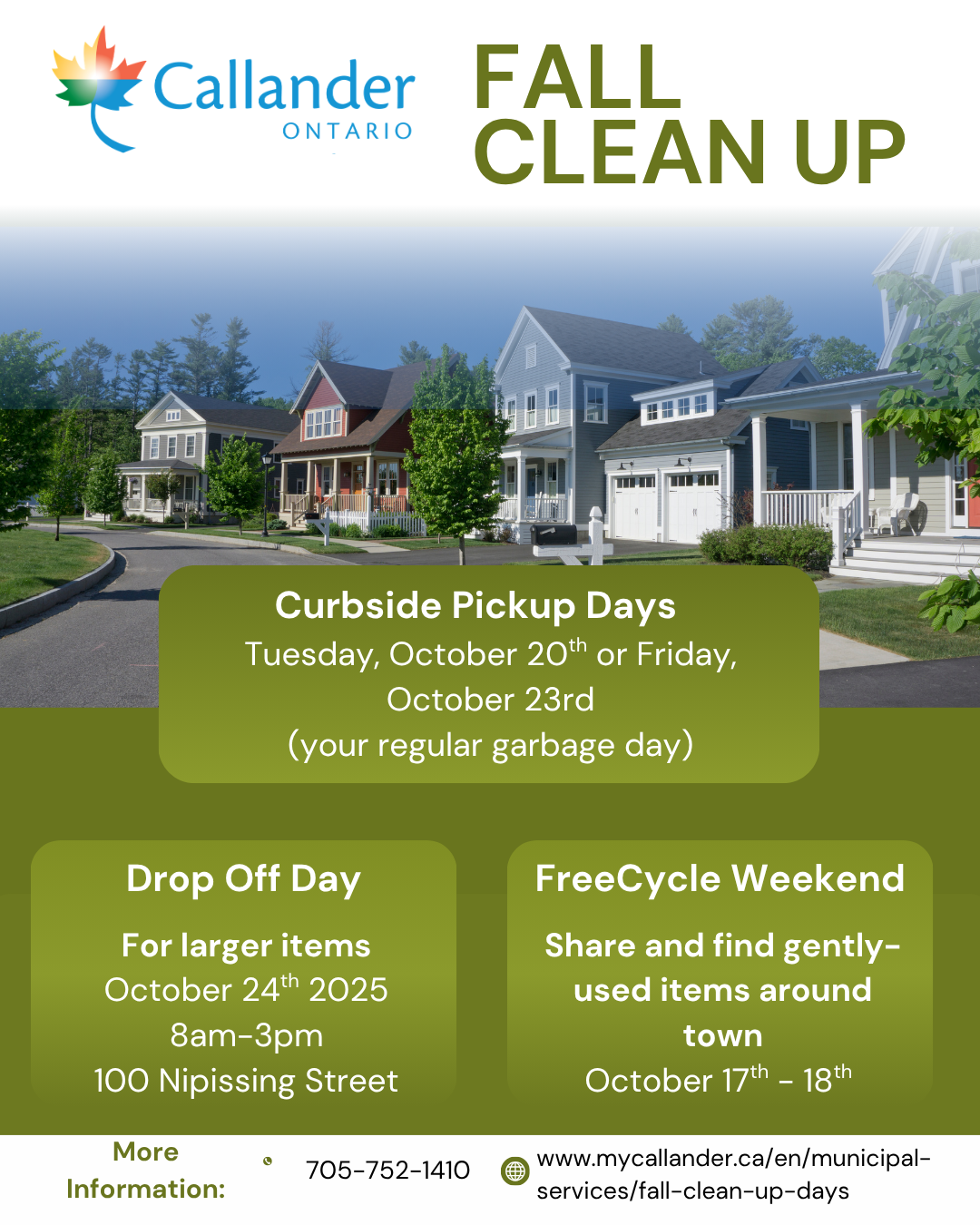 Callander ONTARIO

FALL CLEAN UP

Curbside Pickup Days
Tuesday, October 20$^{th}$ or Friday, October 23rd
(your regular garbage day)

Drop Off Day

For larger items
October 24$^{th}$ 2025
8am-3pm
100 Nipissing Street

FreeCycle Weekend

Share and find gently-used items around town
October 17$^{th}$ - 18$^{th}$

More Information:

705-752-1410

www.mycallander.ca/en/municipal-services/fall-clean-up-days